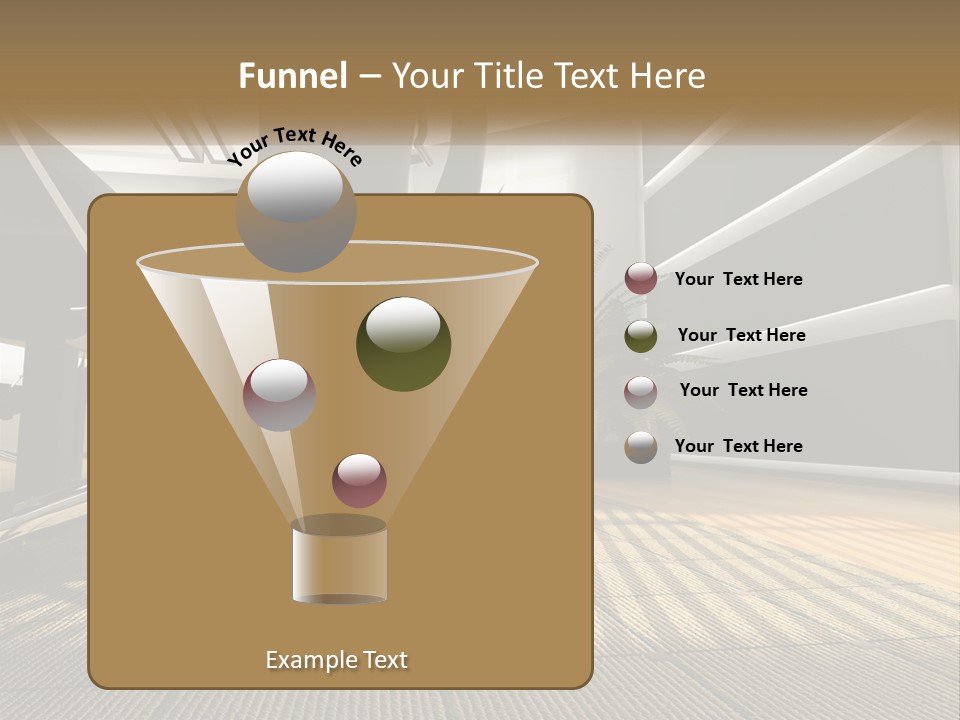 Funnel – Your Title Text Here

Your Text Here

Your Text Here

Your Text Here

Your Text Here

Your Text Here

Example Text